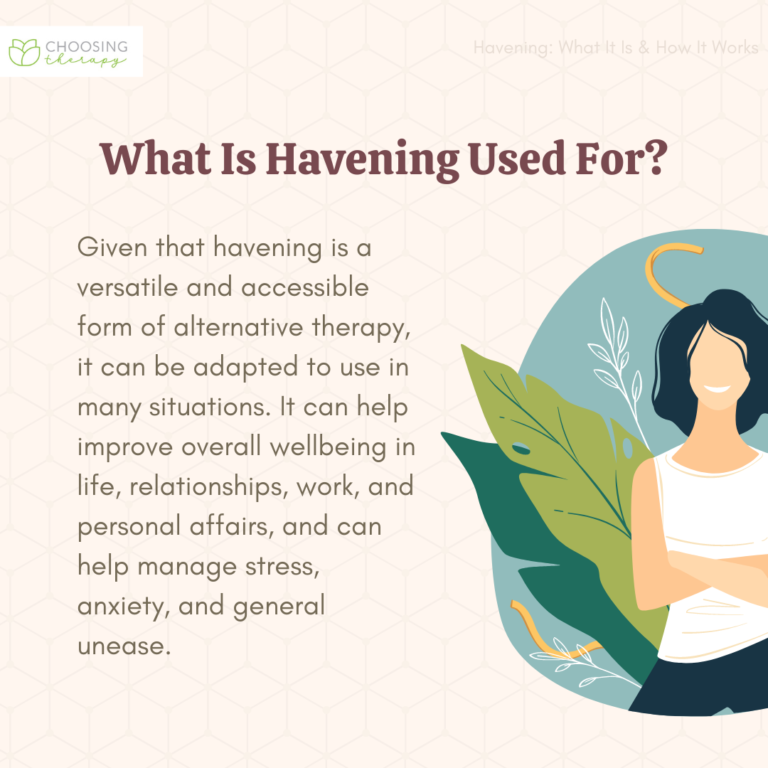 CHOOSING therapy

Havening: What It Is & How It Works

What Is Havening Used For?

Given that havening is a versatile and accessible form of alternative therapy, it can be adapted to use in many situations. It can help improve overall wellbeing in life, relationships, work, and personal affairs, and can help manage stress, anxiety, and general unease.